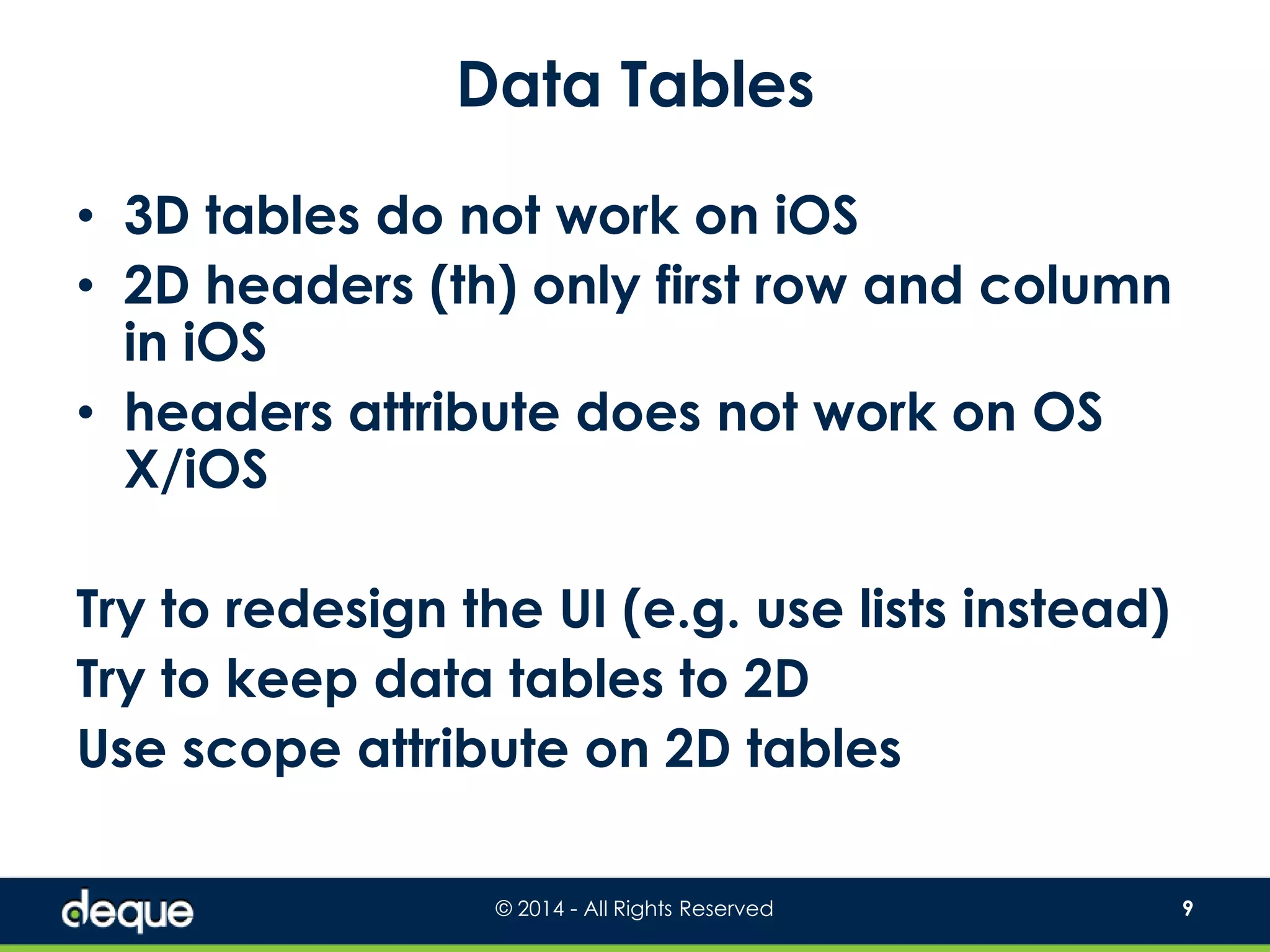 Data Tables

• 3D tables do not work on iOS
• 2D headers (th) only first row and column in iOS
• headers attribute does not work on OS X/iOS

Try to redesign the UI (e.g. use lists instead)
Try to keep data tables to 2D
Use scope attribute on 2D tables

deque
© 2014 - All Rights Reserved
9